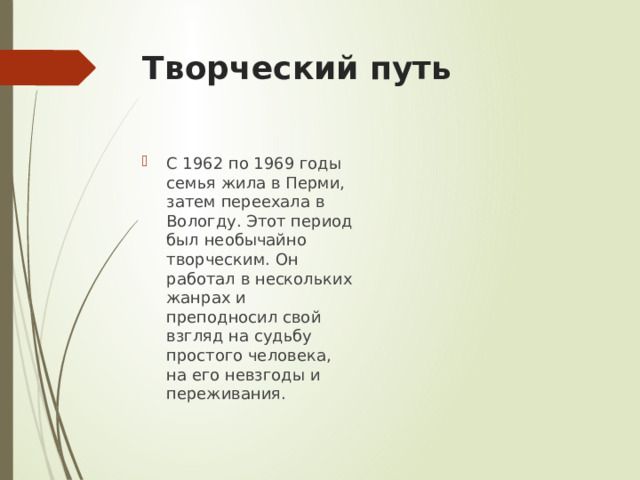 Творческий путь

С 1962 по 1969 годы семья жила в Перми, затем переехала в Вологду. Этот период был необычайно творческим. Он работал в нескольких жанрах и преподносил свой взгляд на судьбу простого человека, на его невзгоды и переживания.